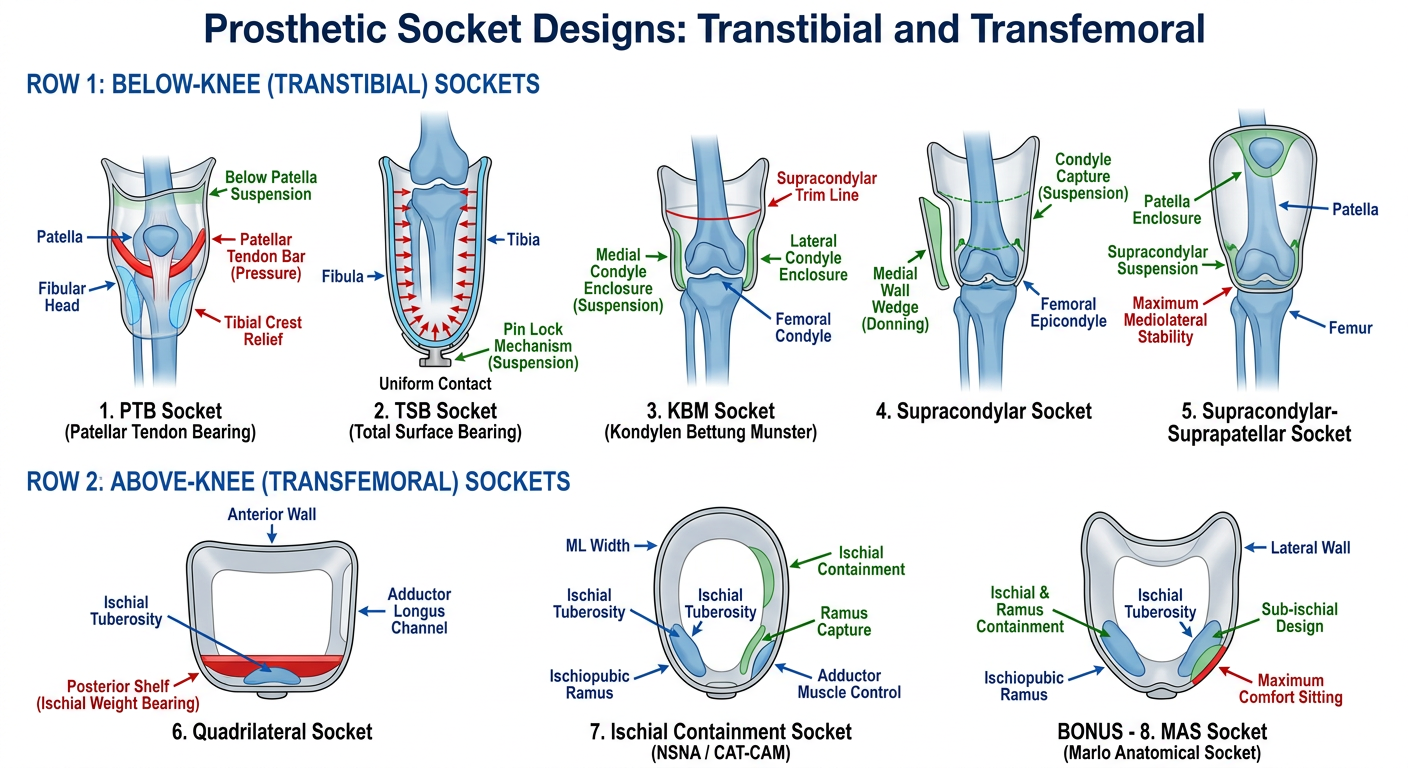 Prosthetic Socket Designs: Transtibial and Transfemoral

ROW 1: BELOW-KNEE (TRANSTIBIAL) SOCKETS

Below Patella Suspension

Patella

Patellar Tendon Bar (Pressure)

Fibular Head

Tibial Crest Relief

1. PTB Socket
(Patellar Tendon Bearing)

Tibia

Fibula

Pin Lock Mechanism (Suspension)

Uniform Contact

2. TSB Socket
(Total Surface Bearing)

Supracondylar Trim Line

Medial Condyle Enclosure (Suspension)

Lateral Condyle Enclosure

Femoral Condyle

3. KBM Socket
(Kondylen Bettung Munster)

Condyle Capture (Suspension)

Medial Wall Wedge (Donning)

Femoral Epicondyle

4. Supracondylar Socket

Patella Enclosure

Patella

Supracondylar Suspension

Maximum Mediolateral Stability

Femur

5. Supracondylar-Suprapatellar Socket

ROW 2: ABOVE-KNEE (TRANSFEMORAL) SOCKETS

Anterior Wall

Ischial Tuberosity

Adductor Longus Channel

Posterior Shelf (Ischial Weight Bearing)

6. Quadrilateral Socket

ML Width

Ischial Containment

Ischial Tuberosity

Ischial Tuberosity

Ramus Capture

Ischiopubic Ramus

Adductor Muscle Control

7. Ischial Containment Socket
(NSNA / CAT-CAM)

Lateral Wall

Ischial & Ramus Containment

Ischial Tuberosity

Sub-ischial Design

Ischiopubic Ramus

Maximum Comfort Sitting

BONUS - 8. MAS Socket
(Marlo Anatomical Socket)